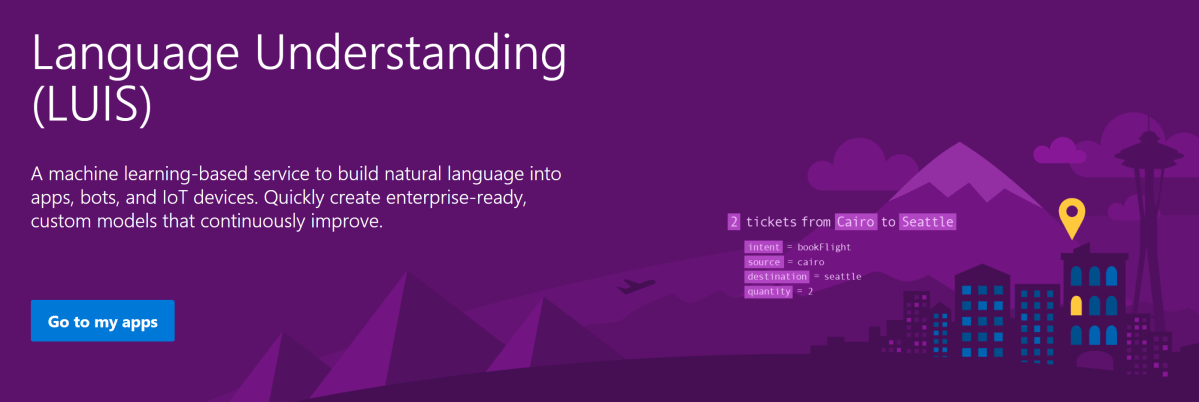 Language Understanding (LUIS)

A machine learning-based service to build natural language into apps, bots, and IoT devices. Quickly create enterprise-ready, custom models that continuously improve.

Go to my apps

2 tickets from Cairo to Seattle

intent = bookFlight
source = cairo
destination = seattle
quantity = 2